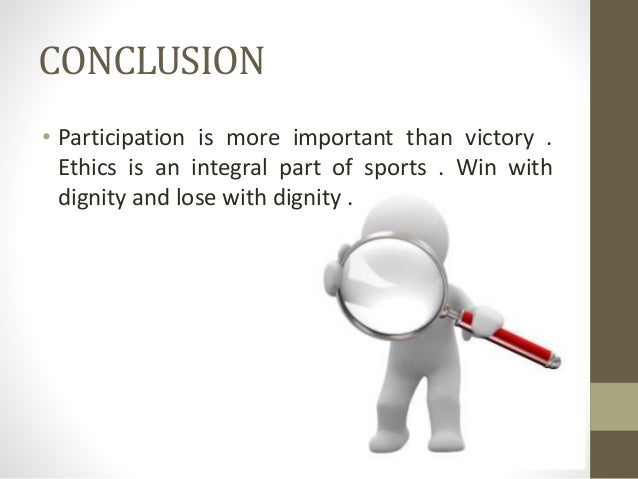 CONCLUSION

• Participation is more important than victory . Ethics is an integral part of sports . Win with dignity and lose with dignity .